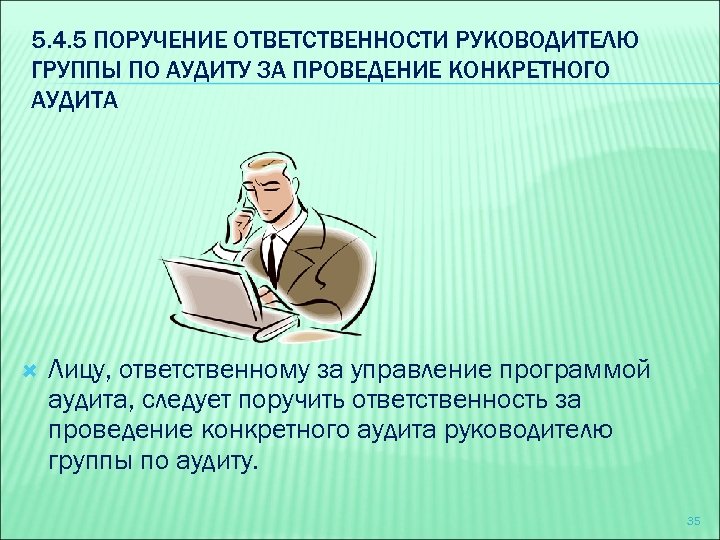 5.4.5 ПОРУЧЕНИЕ ОТВЕТСТВЕННОСТИ РУКОВОДИТЕЛЮ ГРУППЫ ПО АУДИТУ ЗА ПРОВЕДЕНИЕ КОНКРЕТНОГО АУДИТА

Лицу, ответственному за управление программой аудита, следует поручить ответственность за проведение конкретного аудита руководителю группы по аудиту.

35